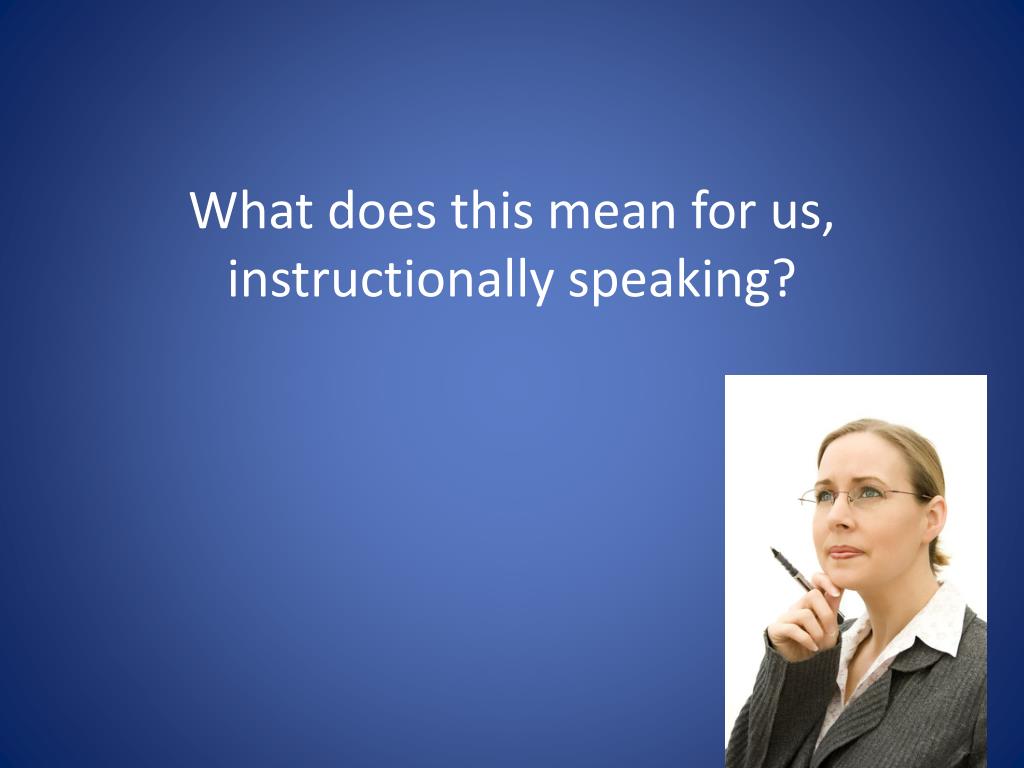 What does this mean for us, instructionally speaking?